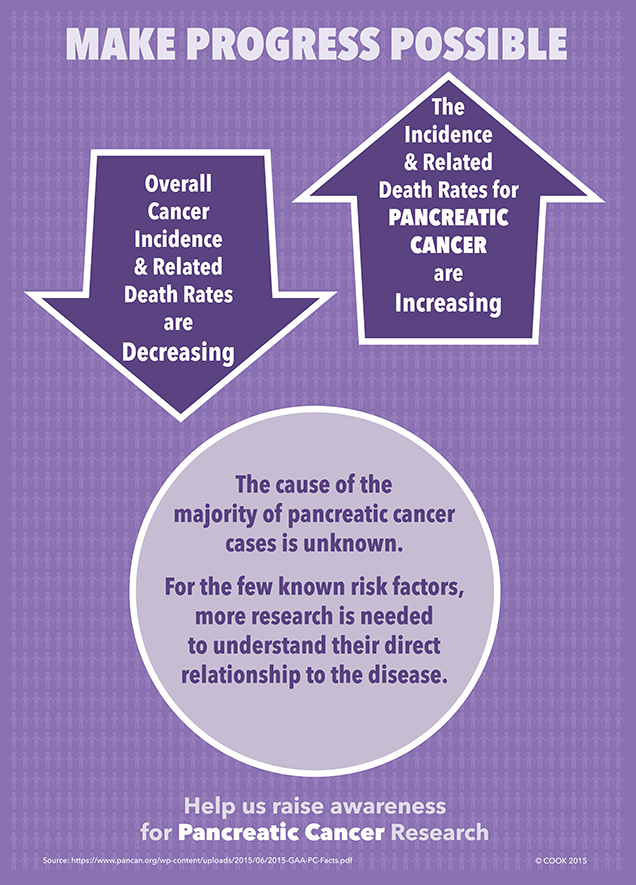 MAKE PROGRESS POSSIBLE

Overall Cancer Incidence & Related Death Rates are Decreasing

The Incidence & Related Death Rates for PANCREATIC CANCER are Increasing

The cause of the majority of pancreatic cancer cases is unknown.

For the few known risk factors, more research is needed to understand their direct relationship to the disease.

Help us raise awareness for Pancreatic Cancer Research

Source: https://www.pancan.org/wp-content/uploads/2015/06/2015-GAA-PC-Facts.pdf

© COOK 2015